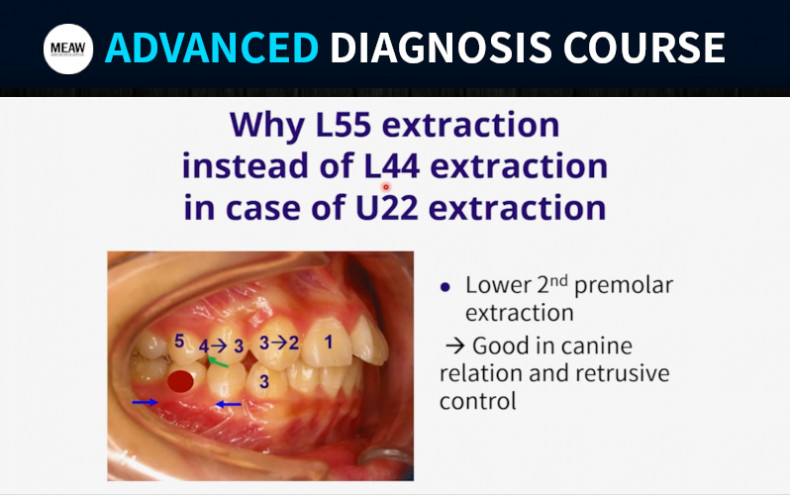 MEAW ADVANCED DIAGNOSIS COURSE

Why L55 extraction instead of L44 extraction in case of U22 extraction

5 4→ 3 3→2 1
3

• Lower 2$^{nd}$ premolar extraction

→ Good in canine relation and retrusive control